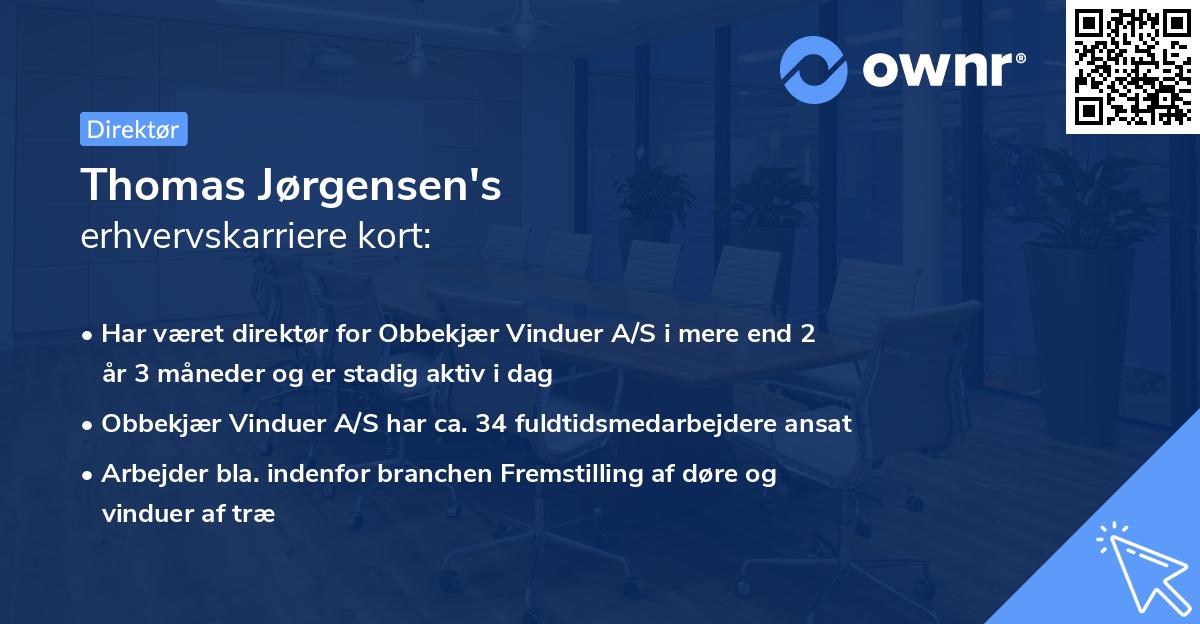 ownr®

Direktør

Thomas Jørgensen's
erhvervskarriere kort:

• Har været direktør for Obbekjær Vinduer A/S i mere end 2 år 3 måneder og er stadig aktiv i dag

• Obbekjær Vinduer A/S har ca. 34 fuldtidsmedarbejdere ansat

• Arbejder bla. indenfor branchen Fremstilling af døre og vinduer af træ